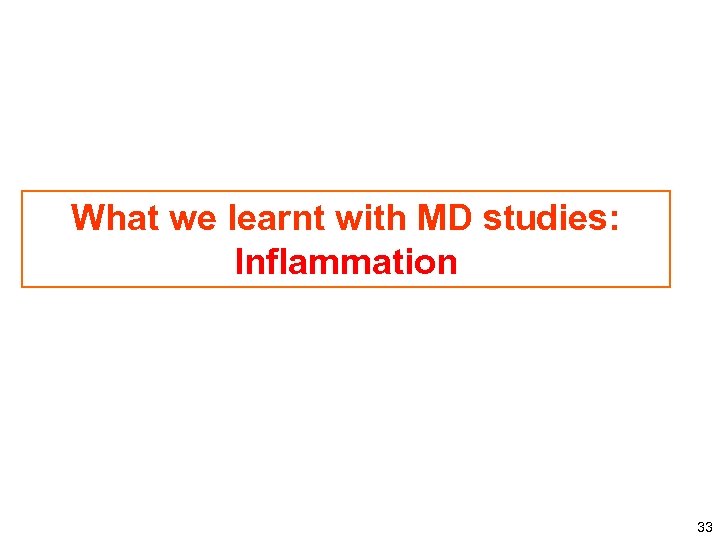 What we learnt with MD studies:
Inflammation

33